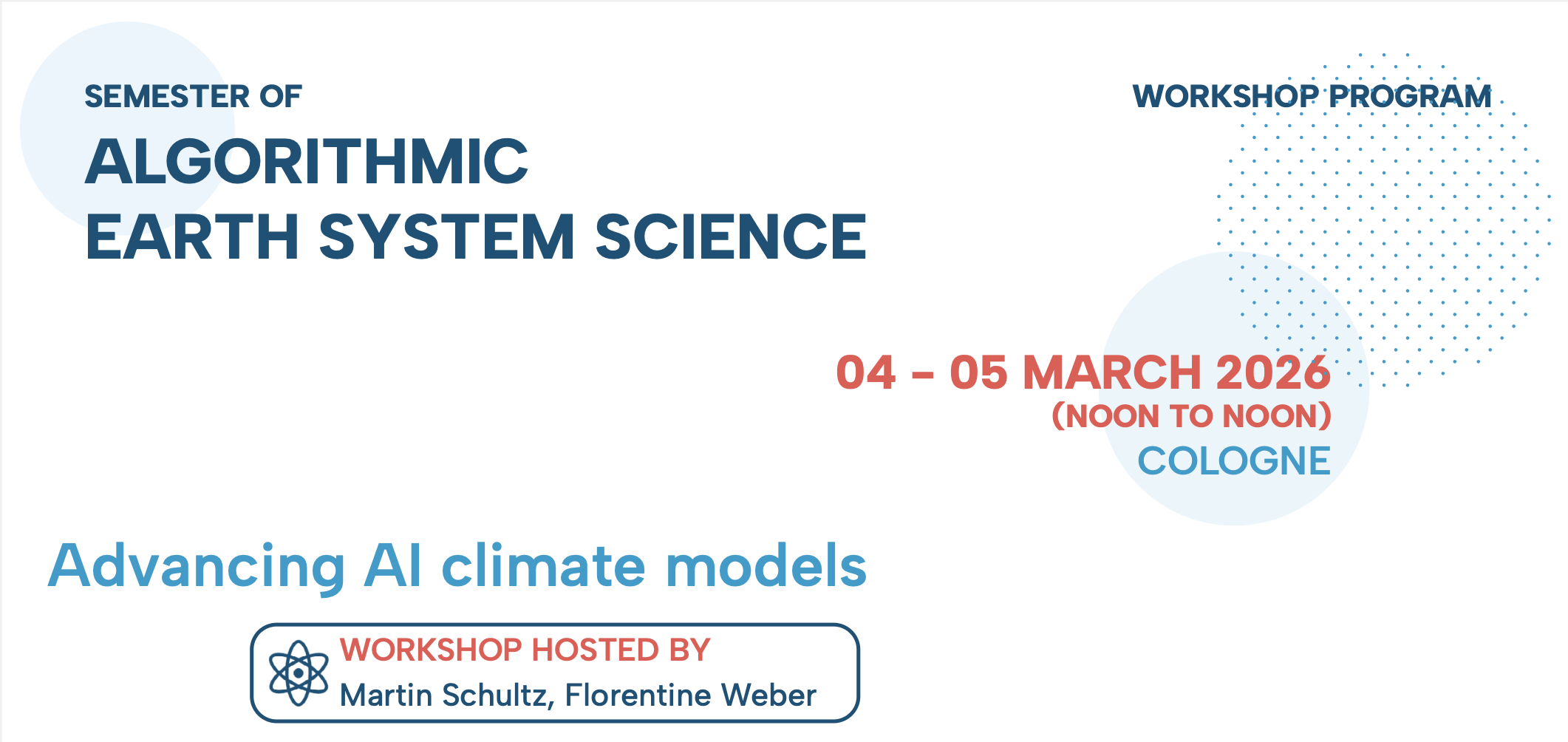 SEMESTER OF
ALGORITHMIC
EARTH SYSTEM SCIENCE

WORKSHOP PROGRAM

04 - 05 MARCH 2026
(NOON TO NOON)
COLOGNE

Advancing AI climate models

WORKSHOP HOSTED BY
Martin Schultz, Florentine Weber